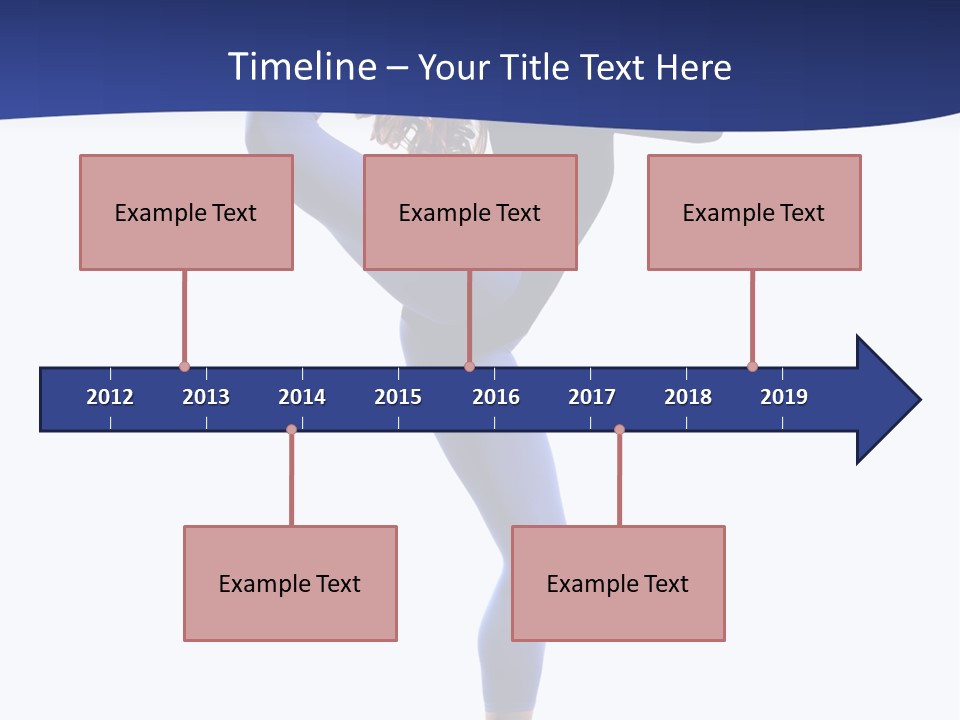 Timeline – Your Title Text Here

Example Text

Example Text

Example Text

2012 2013 2014 2015 2016 2017 2018 2019

Example Text

Example Text